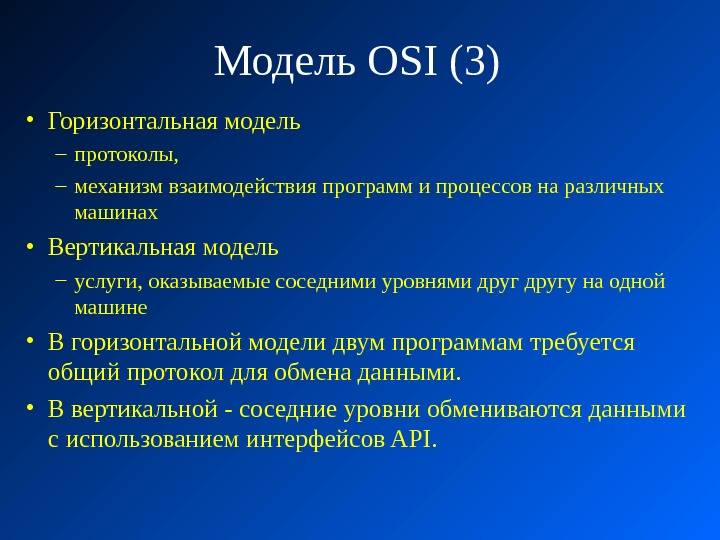 Модель OSI (3)

• Горизонтальная модель
– протоколы,
– механизм взаимодействия программ и процессов на различных машинах

• Вертикальная модель
– услуги, оказываемые соседними уровнями друг другу на одной машине

• В горизонтальной модели двум программам требуется общий протокол для обмена данными.

• В вертикальной - соседние уровни обмениваются данными с использованием интерфейсов API.